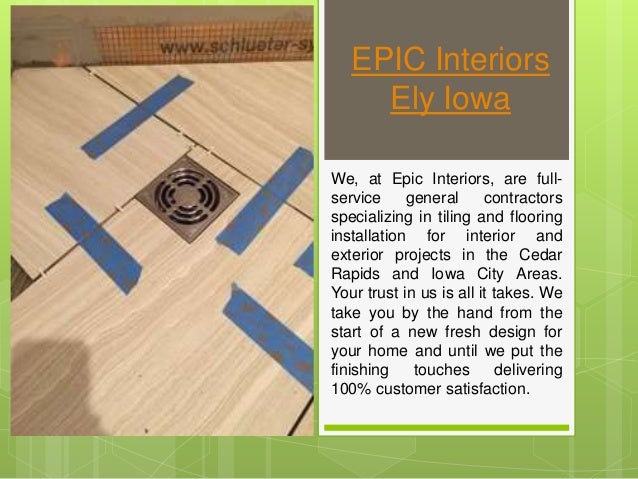 www.schlueter-sy

EPIC Interiors
Ely Iowa

We, at Epic Interiors, are full-service general contractors specializing in tiling and flooring installation for interior and exterior projects in the Cedar Rapids and Iowa City Areas. Your trust in us is all it takes. We take you by the hand from the start of a new fresh design for your home and until we put the finishing touches delivering 100% customer satisfaction.